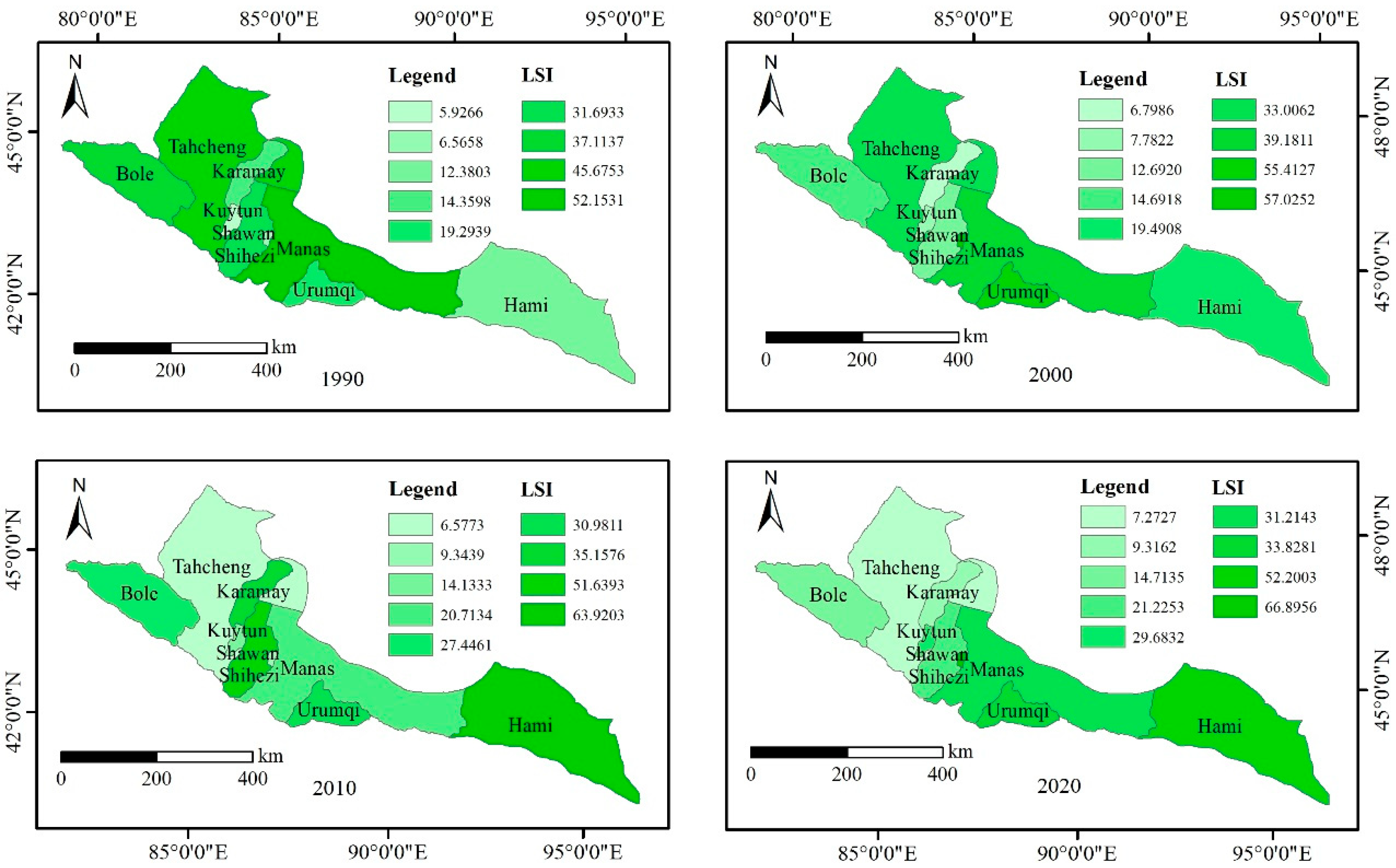 80°0'0"E 85°0'0"E 90°0'0"E 95°0'0"E

45°0'0"N 42°0'0"N

N

Legend LSI

5.9266
6.5658
12.3803
14.3598
19.2939

31.6933
37.1137
45.6753
52.1531

Tahcheng
Bole
Karamay
Kuytun
Shawan
Shihezi
Manas
Urumqi
Hami

km
0 200 400
1990

80°0'0"E 85°0'0"E 90°0'0"E 95°0'0"E

48°0'0"N 45°0'0"N

N

Legend LSI

6.7986
7.7822
12.6920
14.6918
19.4908

33.0062
39.1811
55.4127
57.0252

Tahcheng
Bole
Karamay
Kuytun
Shawan
Shihezi
Manas
Urumqi
Hami

km
0 200 400
2000

45°0'0"N 42°0'0"N

N

Legend LSI

6.5773
9.3439
14.1333
20.7134
27.4461

30.9811
35.1576
51.6393
63.9203

Tahcheng
Bole
Karamay
Kuytun
Shawan
Shihezi
Manas
Urumqi
Hami

km
0 200 400
2010

85°0'0"E 90°0'0"E 95°0'0"E

48°0'0"N 45°0'0"N

N

Legend LSI

7.2727
9.3162
14.7135
21.2253
29.6832

31.2143
33.8281
52.2003
66.8956

Tahcheng
Bole
Karamay
Kuytun
Shawan
Shihezi
Manas
Urumqi
Hami

km
0 200 400
2020

85°0'0"E 90°0'0"E 95°0'0"E